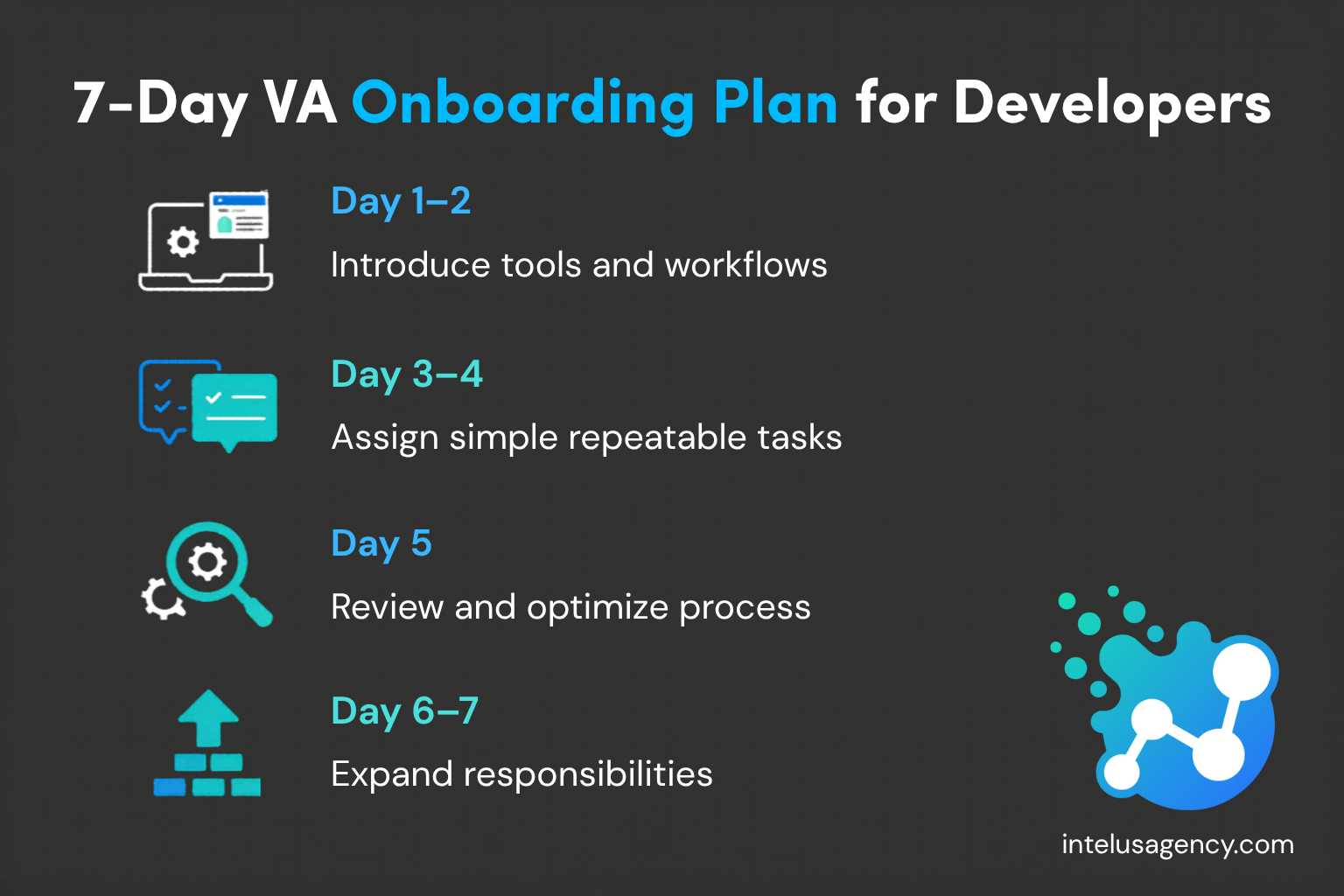 7-Day VA Onboarding Plan for Developers

Day 1–2

Introduce tools and workflows

Day 3–4

Assign simple repeatable tasks

Day 5

Review and optimize process

Day 6–7

Expand responsibilities

intelusagency.com